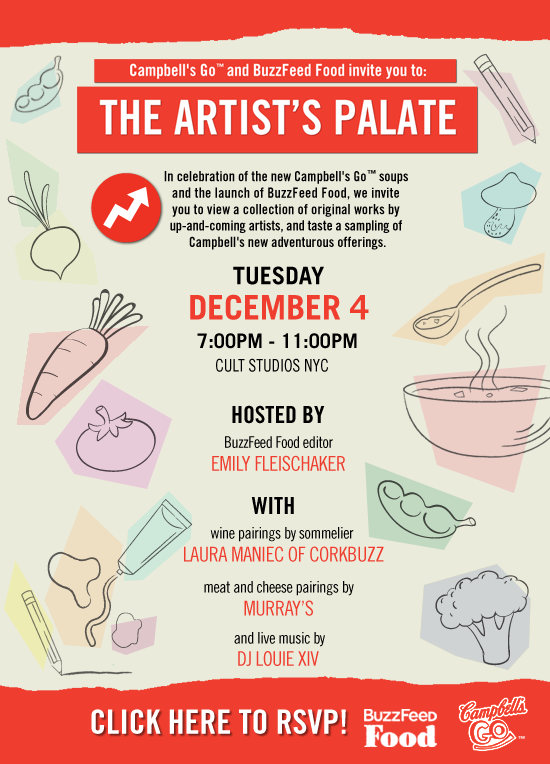 Campbell's Go™ and BuzzFeed Food invite you to:

THE ARTIST'S PALATE

In celebration of the new Campbell's Go™ soups and the launch of BuzzFeed Food, we invite you to view a collection of original works by up-and-coming artists, and taste a sampling of Campbell's new adventurous offerings.

TUESDAY

DECEMBER 4

7:00PM - 11:00PM

CULT STUDIOS NYC

HOSTED BY

BuzzFeed Food editor

EMILY FLEISCHAKER

WITH

wine pairings by sommelier

LAURA MANIEC OF CORKBUZZ

meat and cheese pairings by

MURRAY'S

and live music by

DJ LOUIE XIV

CLICK HERE TO RSVP!

BuzzFeed Food

Campbell's GO™